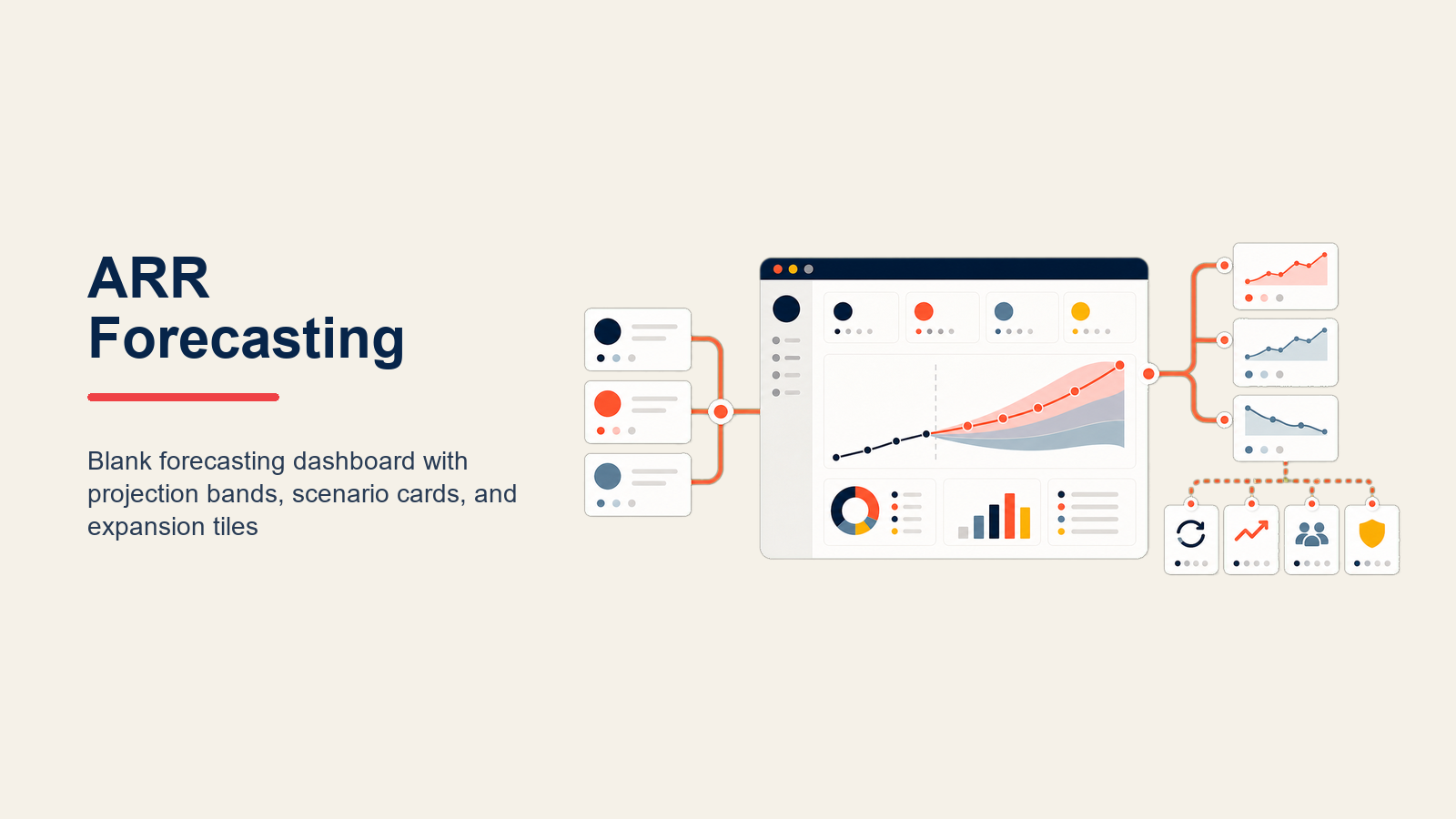 ARR
Forecasting

Blank forecasting dashboard with projection bands, scenario cards, and expansion tiles